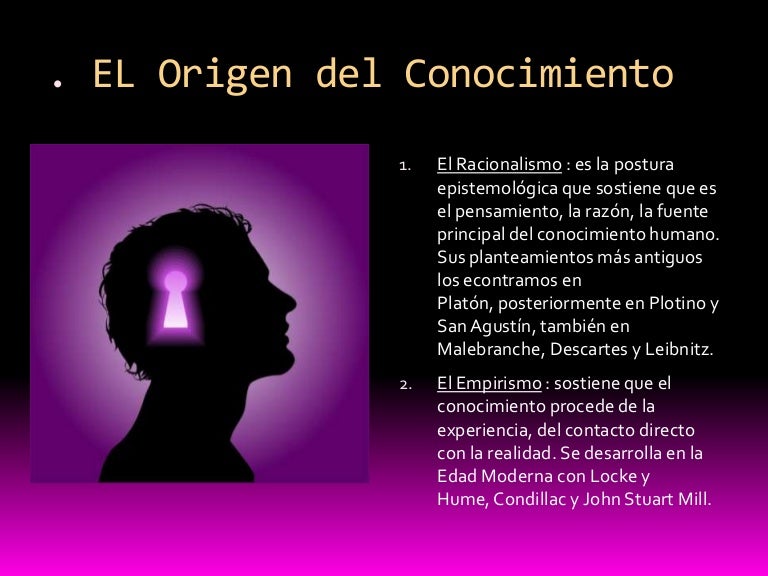 . EL Origen del Conocimiento

1. El Racionalismo : es la postura epistemológica que sostiene que es el pensamiento, la razón, la fuente principal del conocimiento humano. Sus planteamientos más antiguos los econtramos en Platón, posteriormente en Plotino y San Agustín, también en Malebranche, Descartes y Leibnitz.

2. El Empirismo : sostiene que el conocimiento procede de la experiencia, del contacto directo con la realidad. Se desarrolla en la Edad Moderna con Locke y Hume, Condillac y John Stuart Mill.